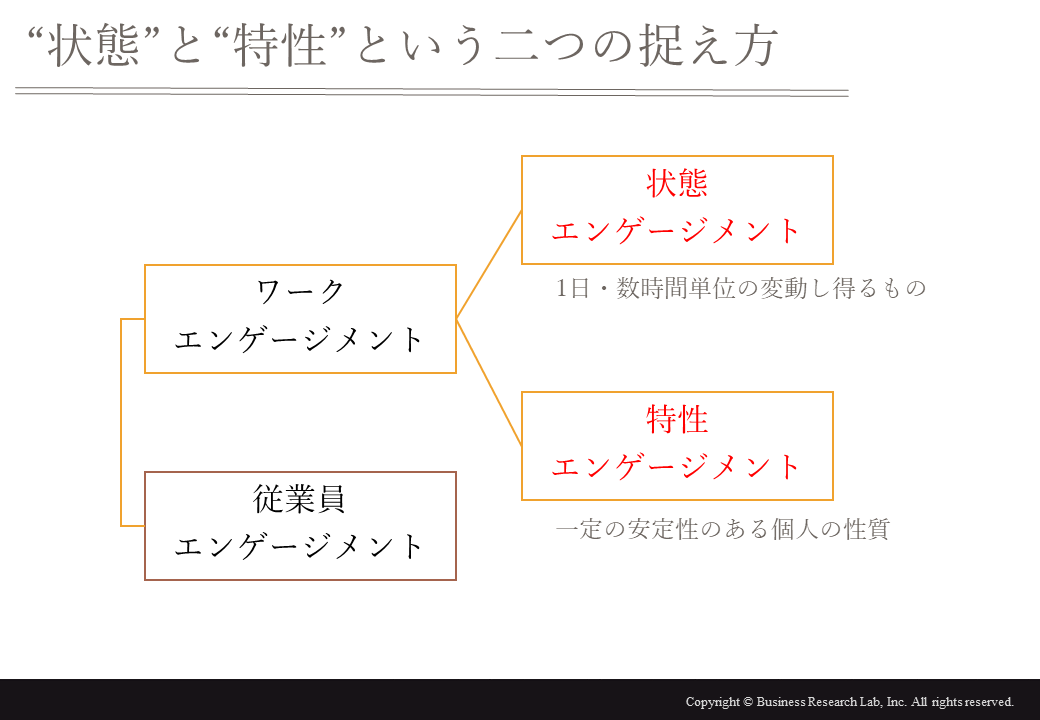 “状態”と“特性”という二つの捉え方

ワーク
エンゲージメント

従業員
エンゲージメント

状態
エンゲージメント

1日・数時間単位の変動し得るもの

特性
エンゲージメント

一定の安定性のある個人の性質

Copyright © Business Research Lab, Inc. All rights reserved.